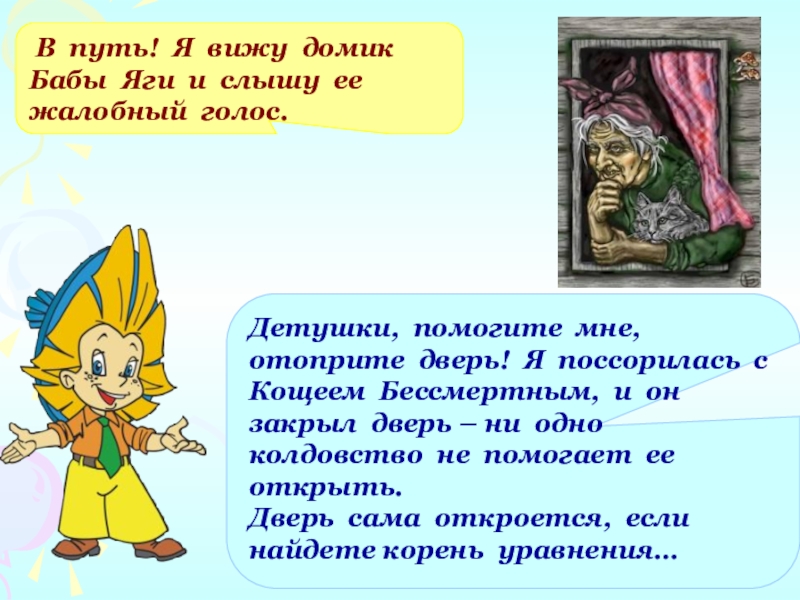 В путь! Я вижу домик Бабы Яги и слышу ее жалобный голос.

Детушки, помогите мне, отоприте дверь! Я поссорилась с Кощеем Бессмертным, и он закрыл дверь – ни одно колдовство не помогает ее открыть.
Дверь сама откроется, если найдете корень уравнения…